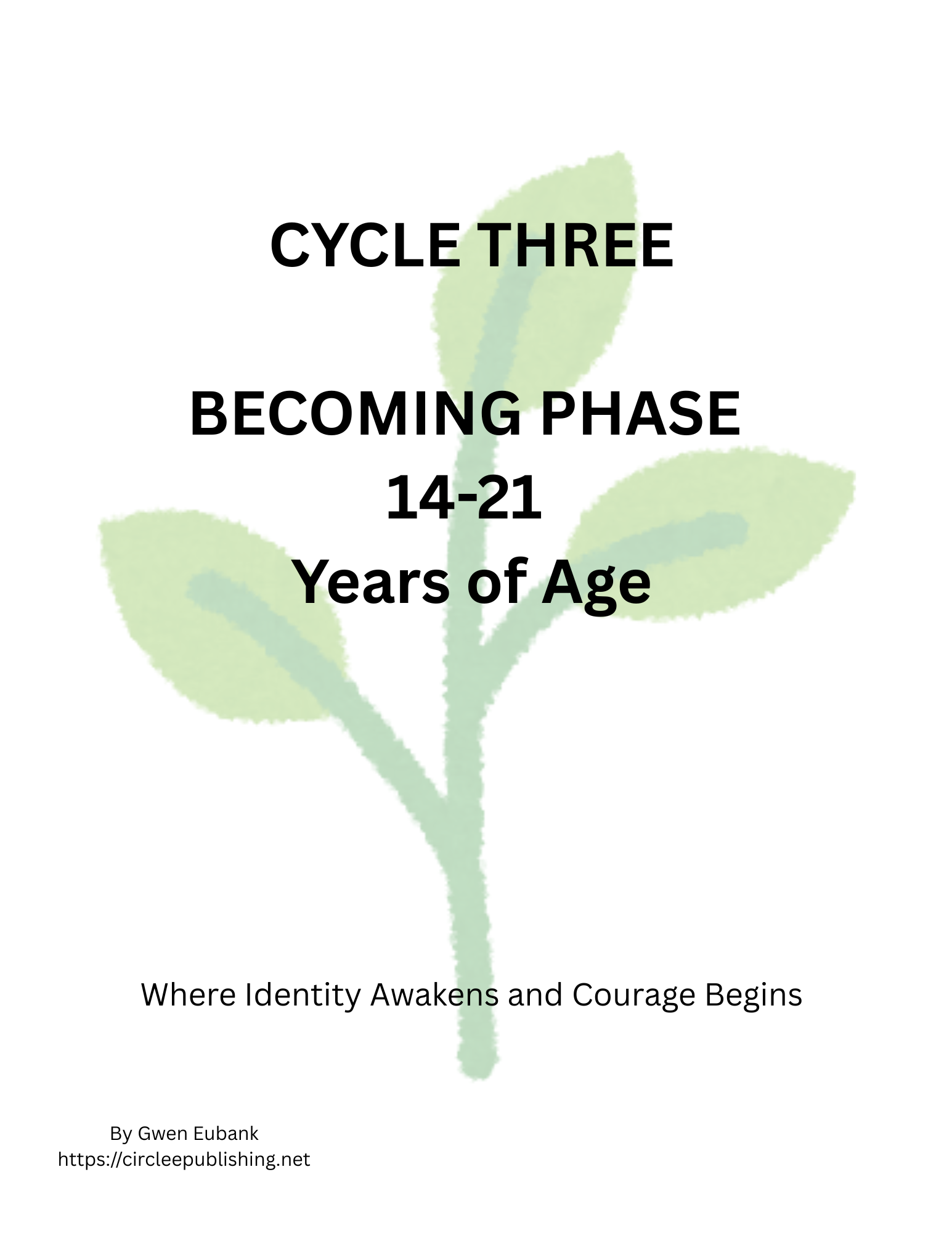 CYCLE THREE

BECOMING PHASE
14-21
Years of Age

Where Identity Awakens and Courage Begins

By Gwen Eubank
https://circleepublishing.net